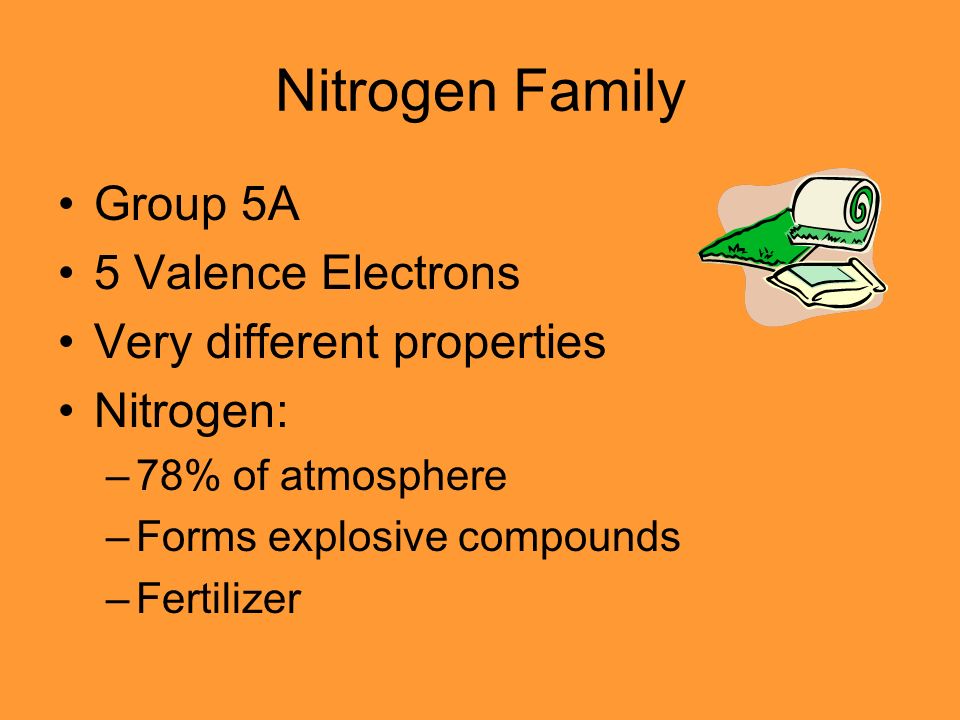 Nitrogen Family

• Group 5A
• 5 Valence Electrons
• Very different properties
• Nitrogen:
  – 78% of atmosphere
  – Forms explosive compounds
  – Fertilizer